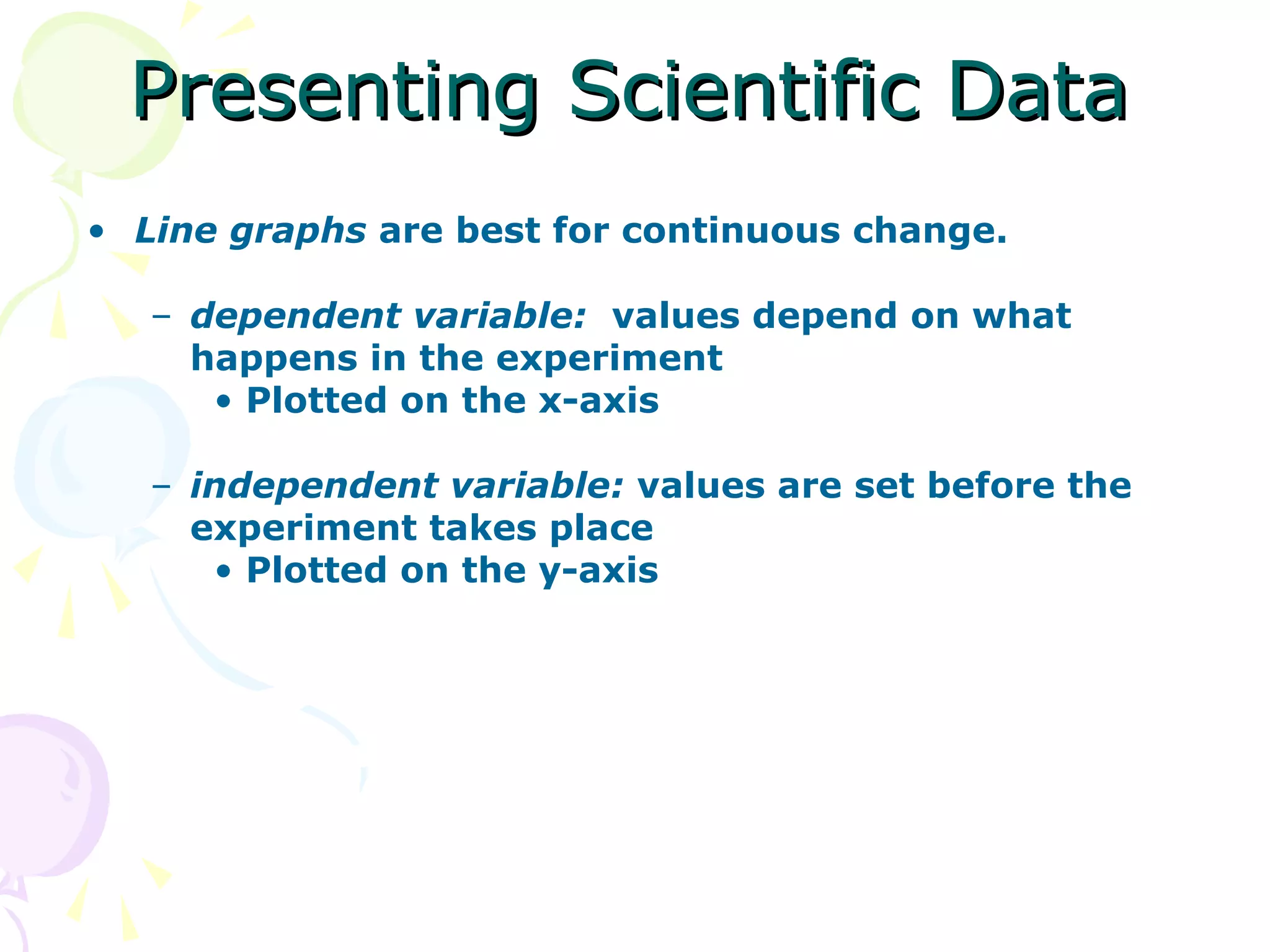 Presenting Scientific Data

• Line graphs are best for continuous change.

– dependent variable: values depend on what happens in the experiment
• Plotted on the x-axis

– independent variable: values are set before the experiment takes place
• Plotted on the y-axis